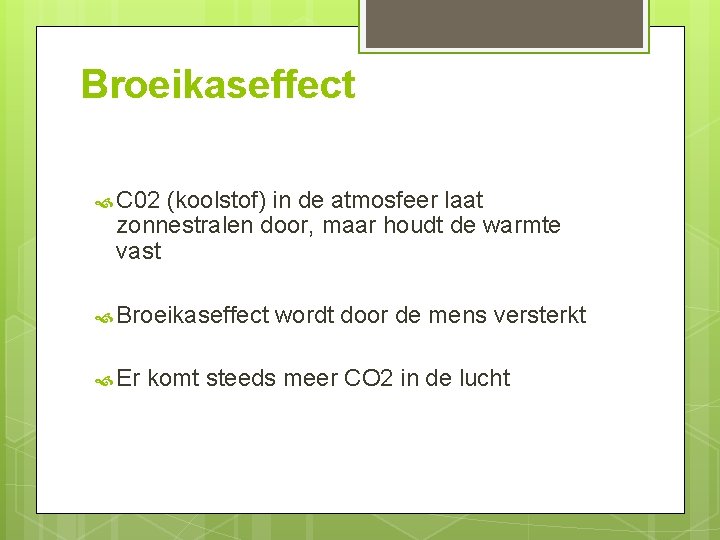 Broeikaseffect

C02 (koolstof) in de atmosfeer laat zonnestralen door, maar houdt de warmte vast

Broeikaseffect wordt door de mens versterkt

Er komt steeds meer CO2 in de lucht